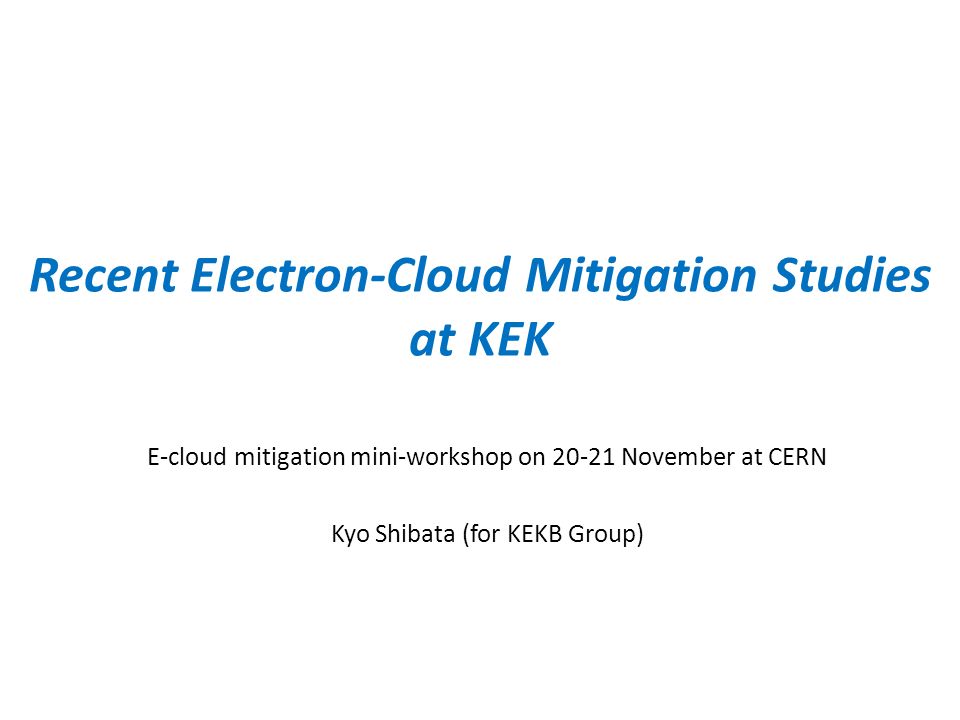 Recent Electron-Cloud Mitigation Studies at KEK

E-cloud mitigation mini-workshop on 20-21 November at CERN

Kyo Shibata (for KEKB Group)